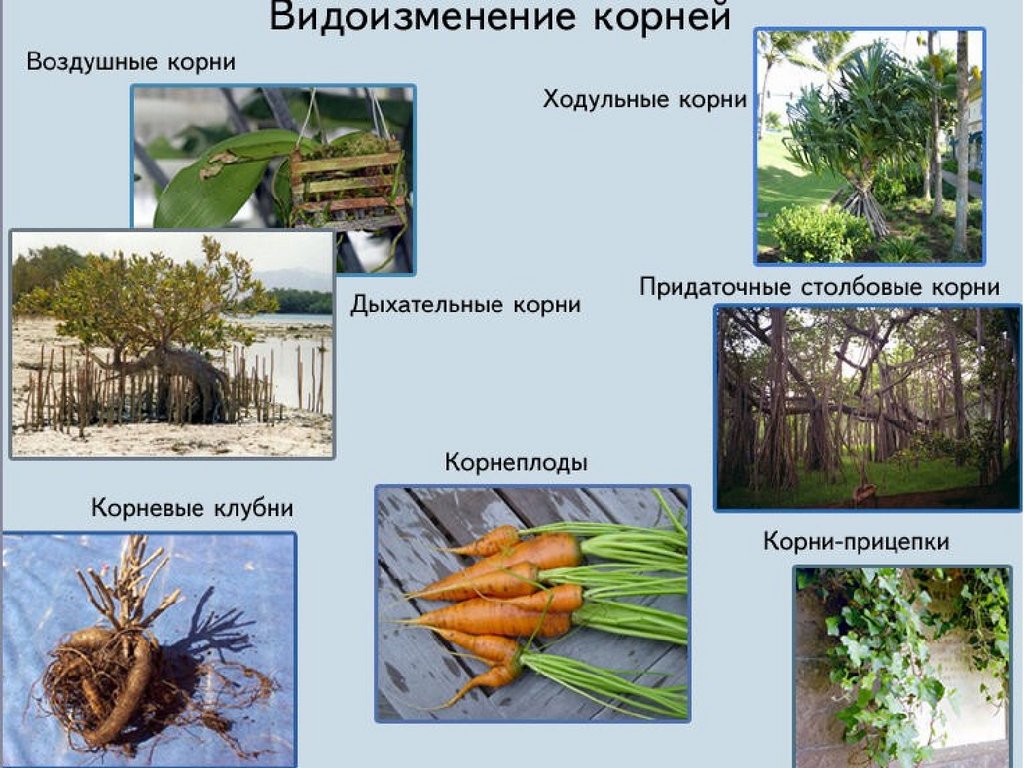 Видоизменение корней

Воздушные корни

Ходульные корни

Дыхательные корни

Придаточные столбовые корни

Корнеплоды

Корневые клубни

Корни-прицепки